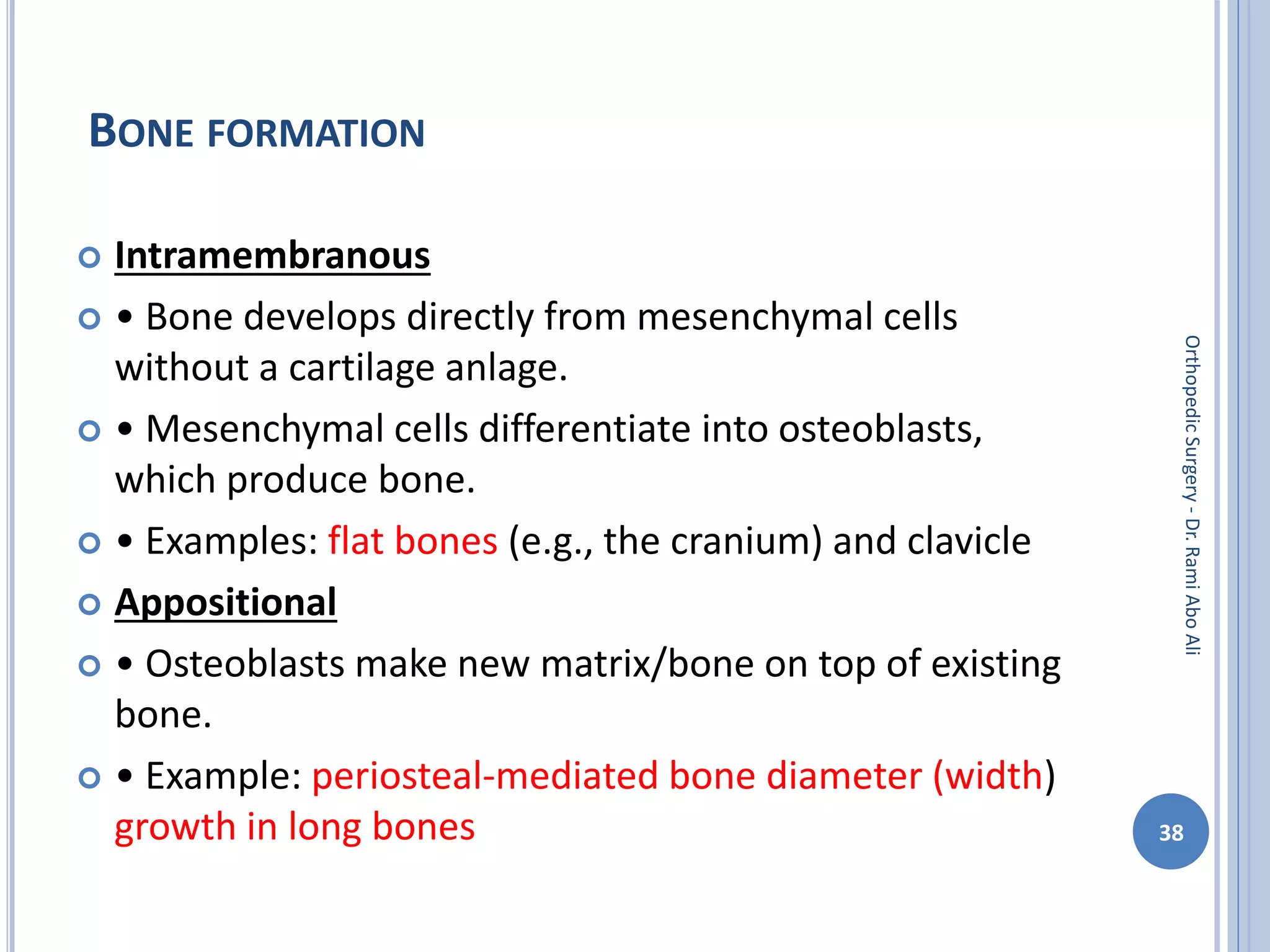 BONE FORMATION

Intramembranous

• Bone develops directly from mesenchymal cells without a cartilage anlage.

• Mesenchymal cells differentiate into osteoblasts, which produce bone.

• Examples: flat bones (e.g., the cranium) and clavicle

Appositional

• Osteoblasts make new matrix/bone on top of existing bone.

• Example: periosteal-mediated bone diameter (width) growth in long bones

Orthopedic Surgery - Dr. Rami Abo Ali

38